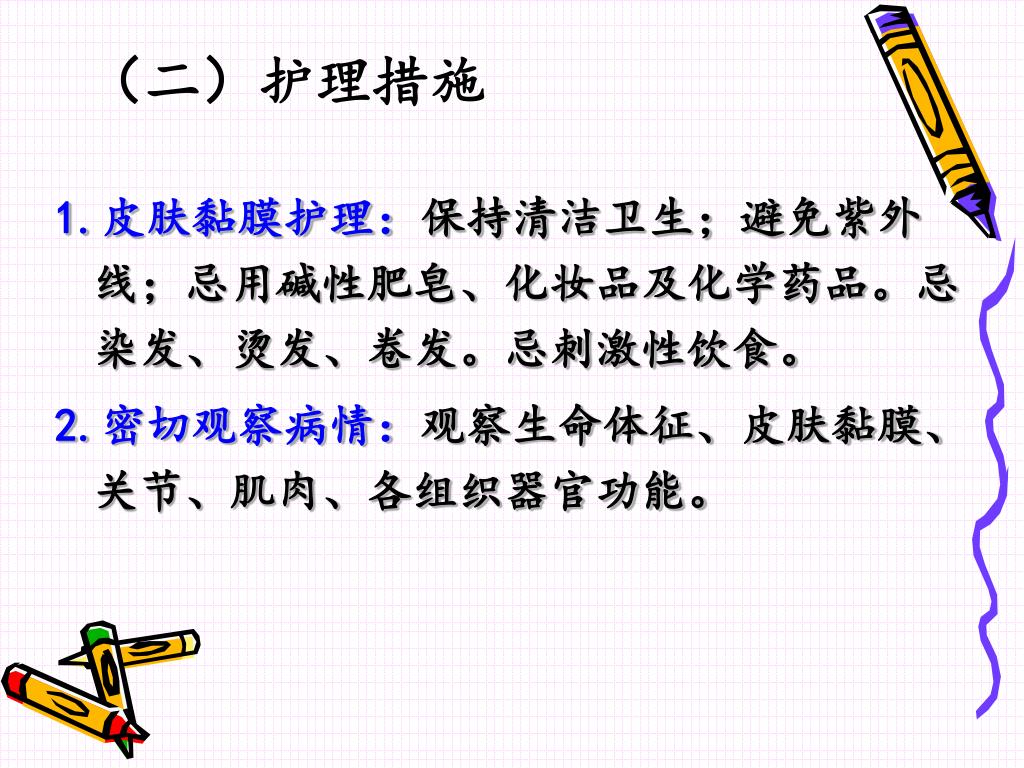 （二）护理措施

1. 皮肤黏膜护理：保持清洁卫生；避免紫外线；忌用碱性肥皂、化妆品及化学药品。忌染发、烫发、卷发。忌刺激性饮食。

2. 密切观察病情：观察生命体征、皮肤黏膜、关节、肌肉、各组织器官功能。